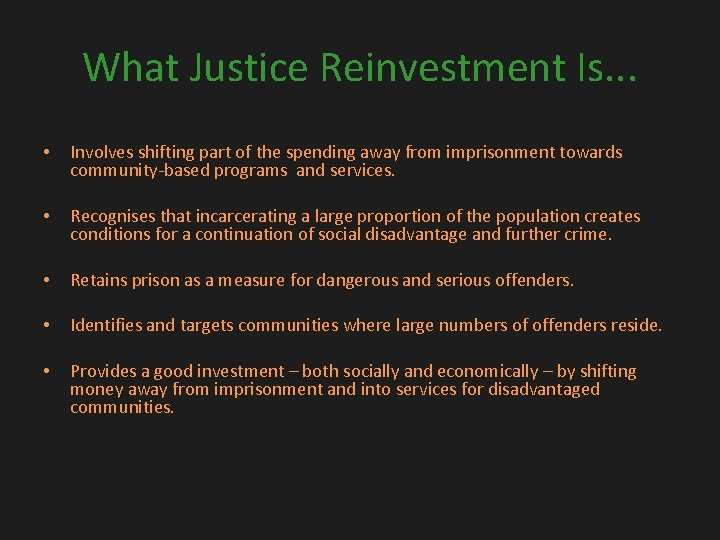 What Justice Reinvestment Is...

• Involves shifting part of the spending away from imprisonment towards community-based programs and services.

• Recognises that incarcerating a large proportion of the population creates conditions for a continuation of social disadvantage and further crime.

• Retains prison as a measure for dangerous and serious offenders.

• Identifies and targets communities where large numbers of offenders reside.

• Provides a good investment – both socially and economically – by shifting money away from imprisonment and into services for disadvantaged communities.